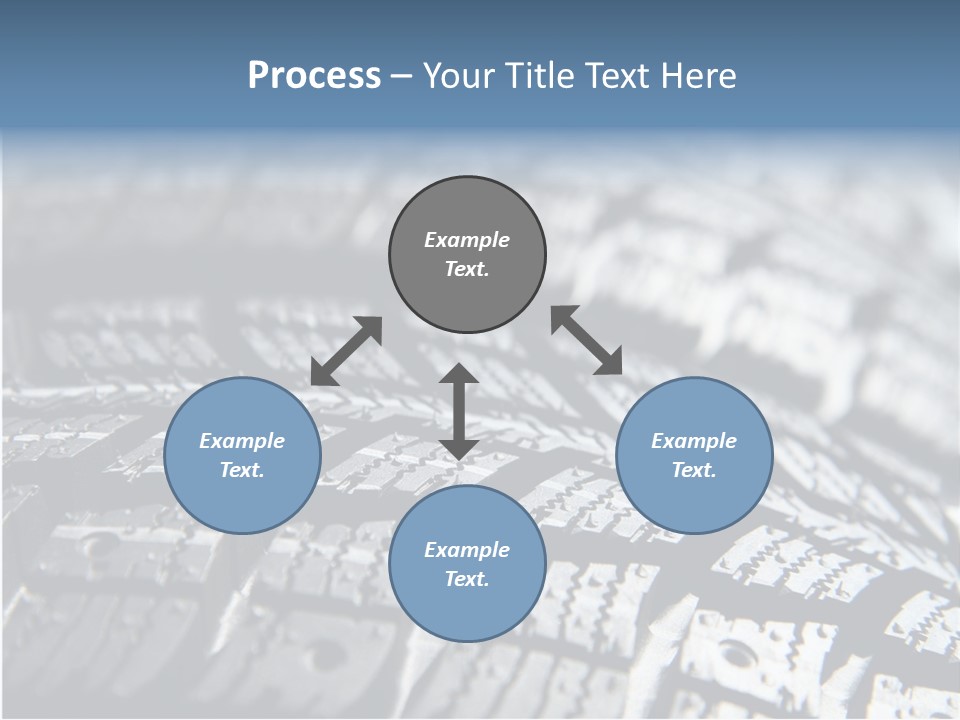 Process – Your Title Text Here

Example Text.

Example Text.

Example Text.

Example Text.